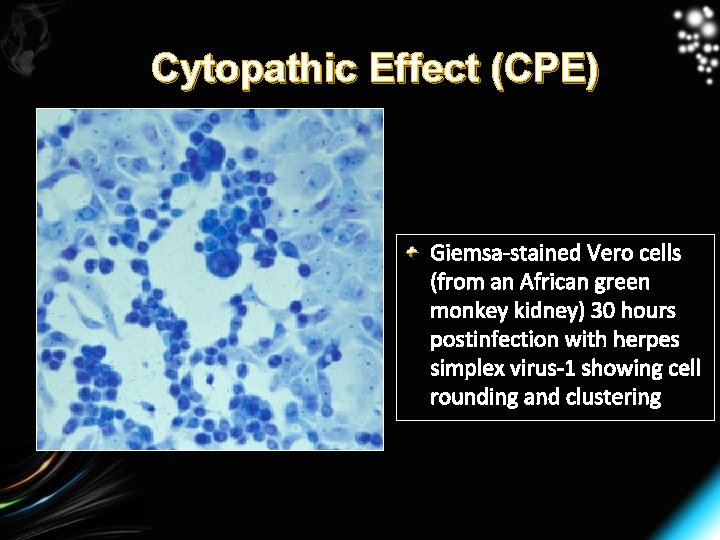 Cytopathic Effect (CPE)

Giemsa-stained Vero cells (from an African green monkey kidney) 30 hours postinfection with herpes simplex virus-1 showing cell rounding and clustering